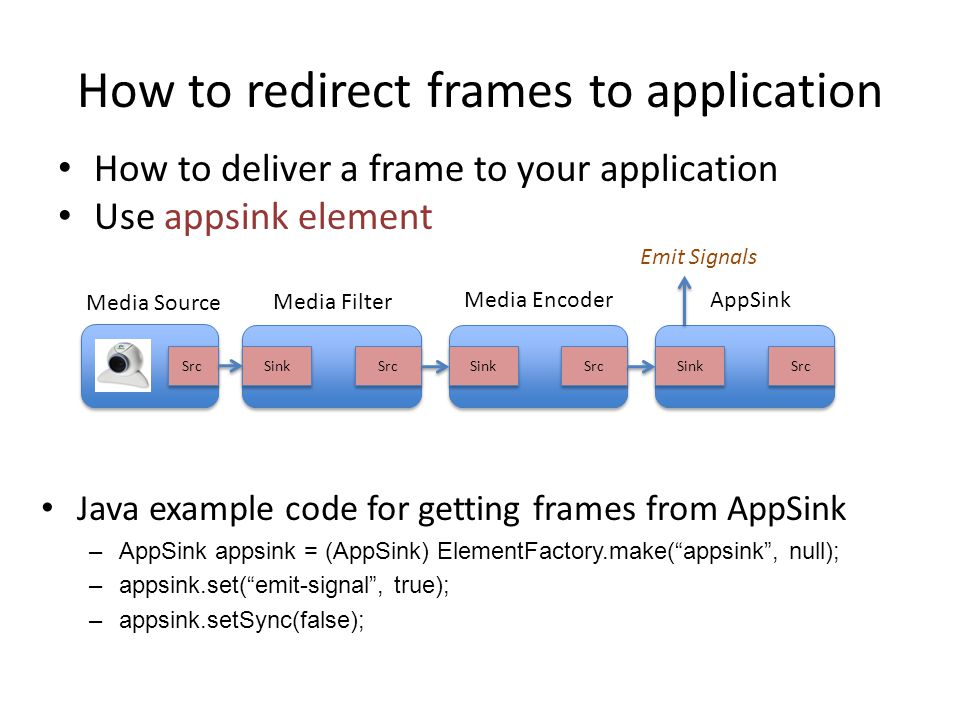 How to redirect frames to application

• How to deliver a frame to your application
• Use appsink element

Emit Signals

Media Source
Src

Media Filter
Sink
Src

Media Encoder
Sink
Src

AppSink
Sink
Src

• Java example code for getting frames from AppSink
– AppSink appsink = (AppSink) ElementFactory.make(“appsink”, null);
– appsink.set(“emit-signal”, true);
– appsink.setSync(false);